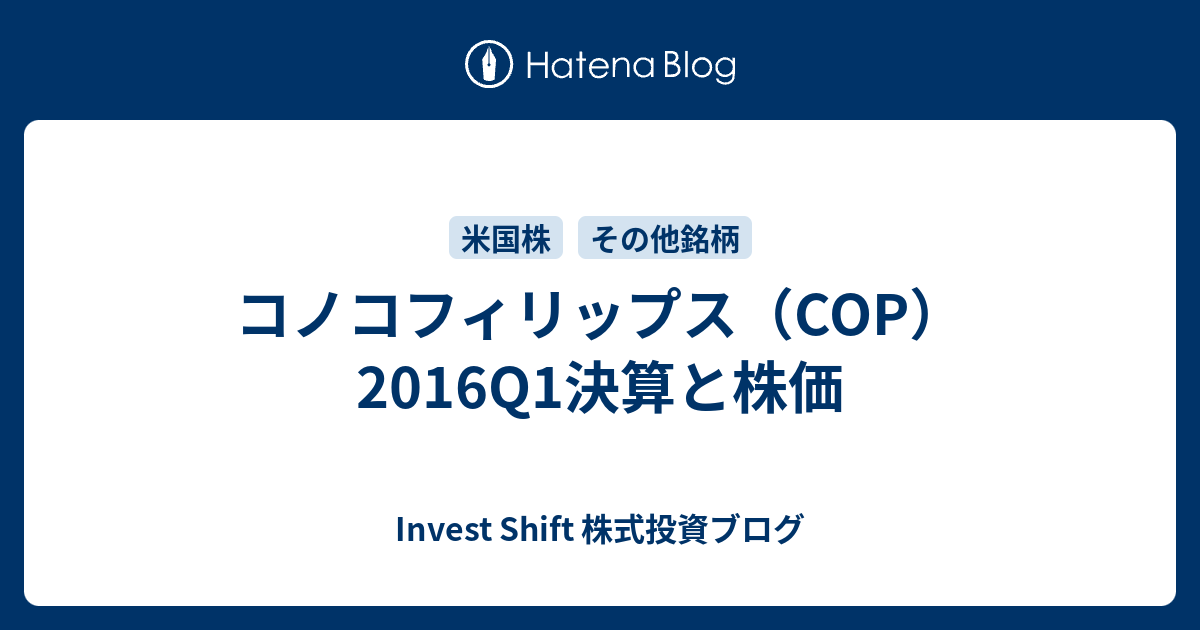 Hatena Blog

米国株 その他銘柄

コノコフィリップス（COP）2016Q1決算と株価

Invest Shift 株式投資ブログ